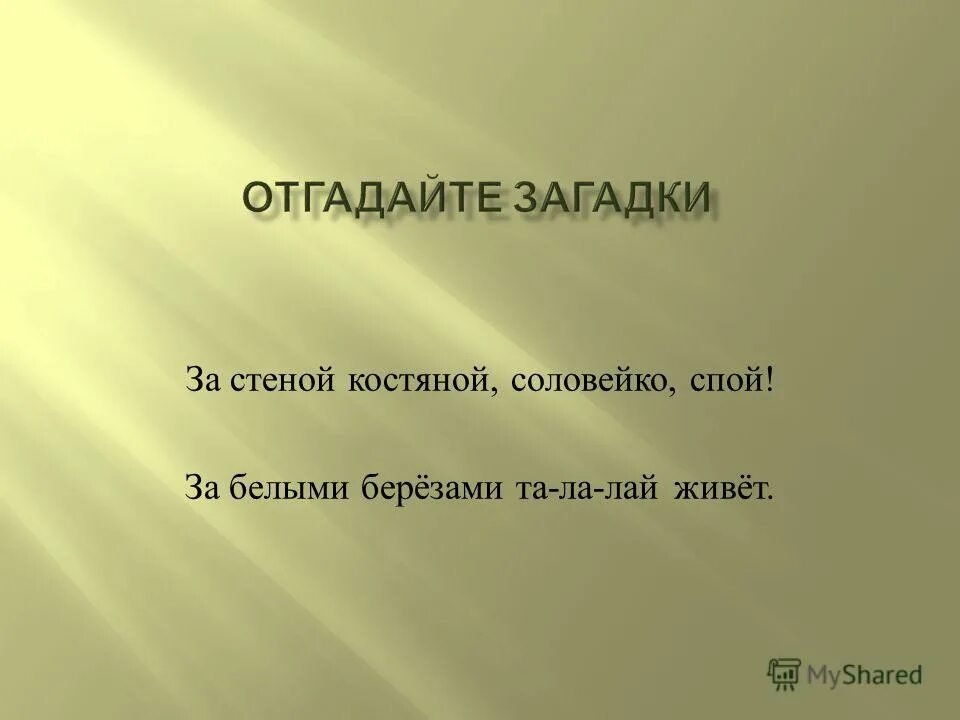 ОТГАДАЙТЕ ЗАГАДКИ

За стеной костяной, соловейко, спой!

За белыми берёзами та-ла-лай живёт.

MyShared